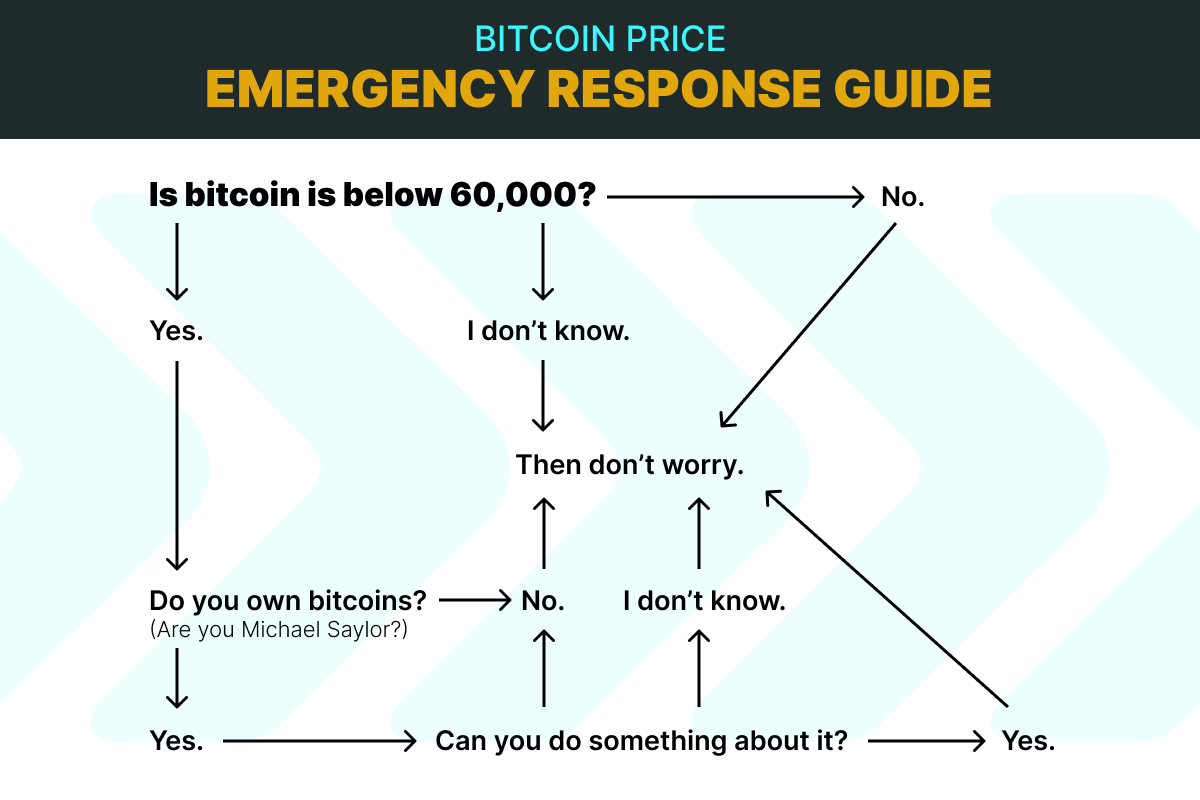 BITCOIN PRICE
EMERGENCY RESPONSE GUIDE

Is bitcoin is below 60,000?

No.

Yes.

I don't know.

Then don't worry.

Do you own bitcoins?
(Are you Michael Saylor?)

No.

I don't know.

Yes.

Can you do something about it?

Yes.